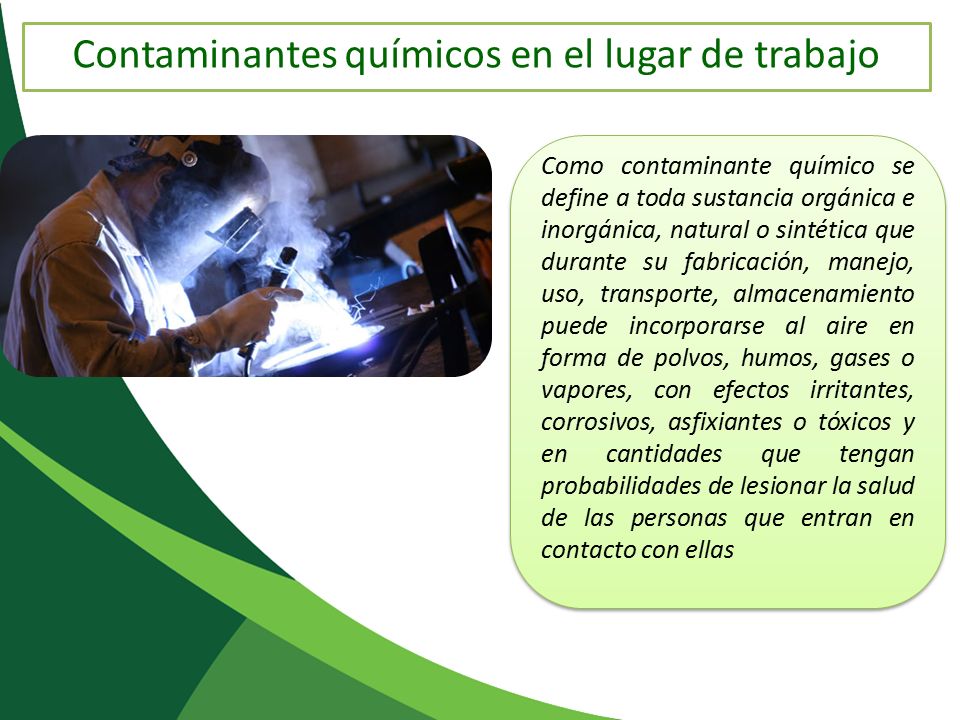 Contaminantes químicos en el lugar de trabajo

Como contaminante químico se define a toda sustancia orgánica e inorgánica, natural o sintética que durante su fabricación, manejo, uso, transporte, almacenamiento puede incorporarse al aire en forma de polvos, humos, gases o vapores, con efectos irritantes, corrosivos, asfixiantes o tóxicos y en cantidades que tengan probabilidades de lesionar la salud de las personas que entran en contacto con ellas